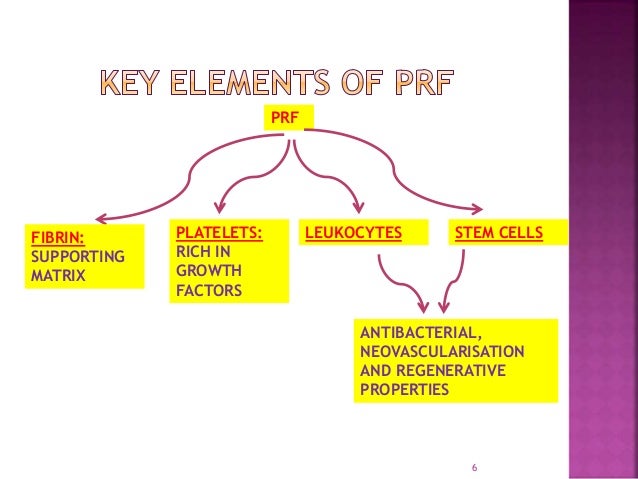 KEY ELEMENTS OF PRF

PRF

FIBRIN:
SUPPORTING MATRIX

PLATELETS:
RICH IN GROWTH FACTORS

LEUKOCYTES

STEM CELLS

ANTIBACTERIAL, NEOVASCULARISATION AND REGENERATIVE PROPERTIES

6